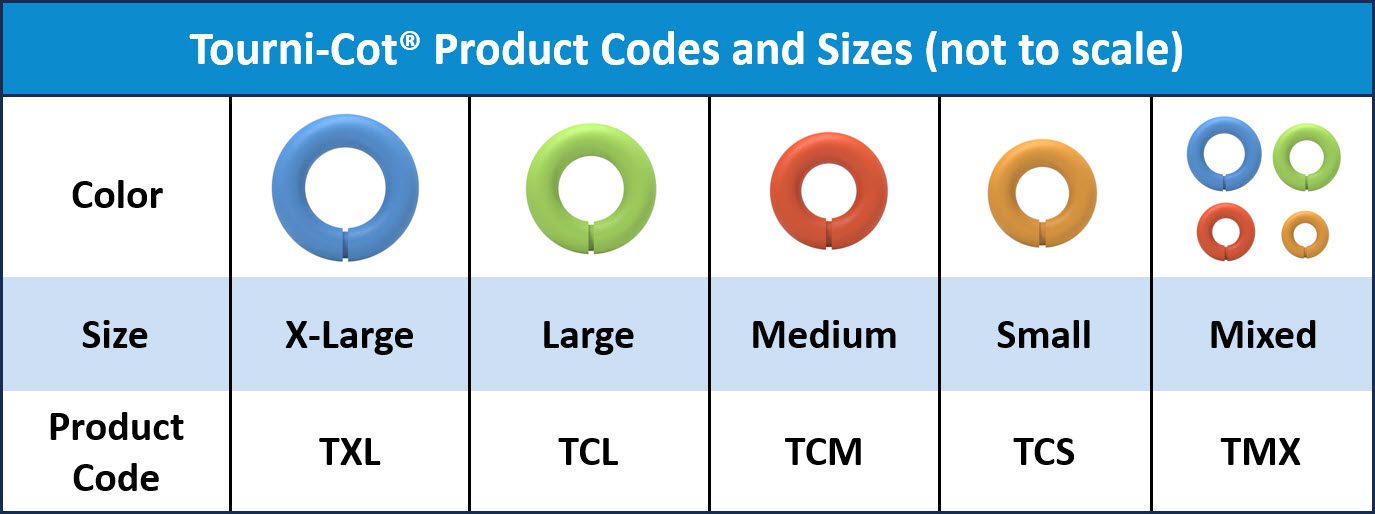 Tourni-Cot® Product Codes and Sizes (not to scale)

| Color | | | | | |
|---|---|---|---|---|---|
| Size | X-Large | Large | Medium | Small | Mixed |
| Product Code | TXL | TCL | TCM | TCS | TMX |